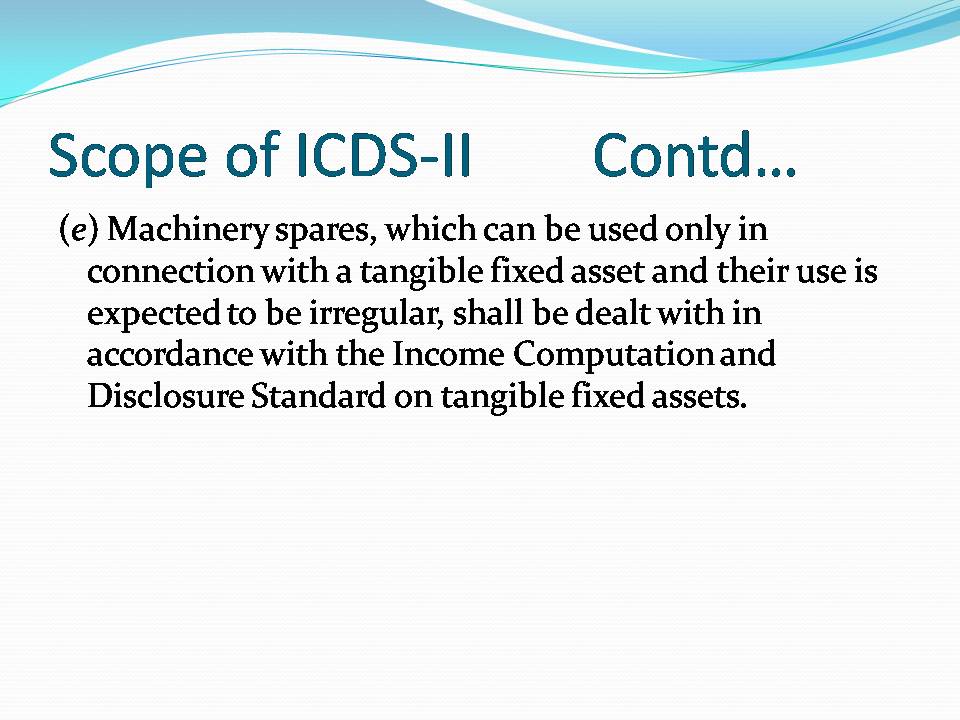 Scope of ICDS-II Contd…

(e) Machinery spares, which can be used only in connection with a tangible fixed asset and their use is expected to be irregular, shall be dealt with in accordance with the Income Computation and Disclosure Standard on tangible fixed assets.